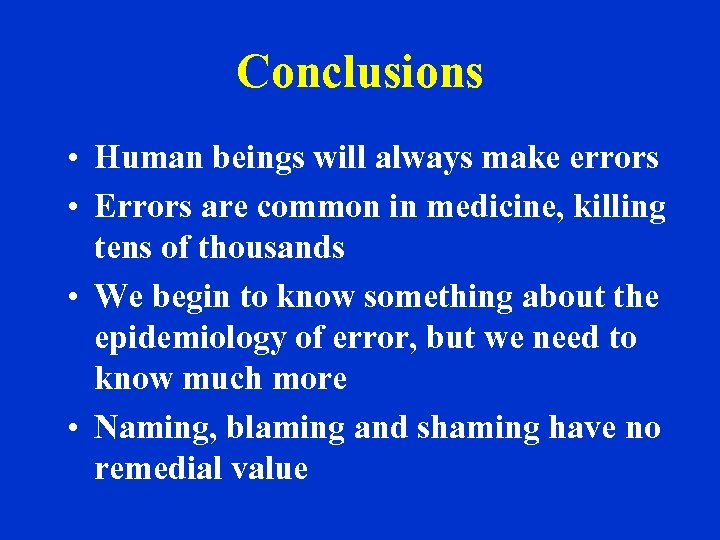 Conclusions

• Human beings will always make errors
• Errors are common in medicine, killing tens of thousands
• We begin to know something about the epidemiology of error, but we need to know much more
• Naming, blaming and shaming have no remedial value